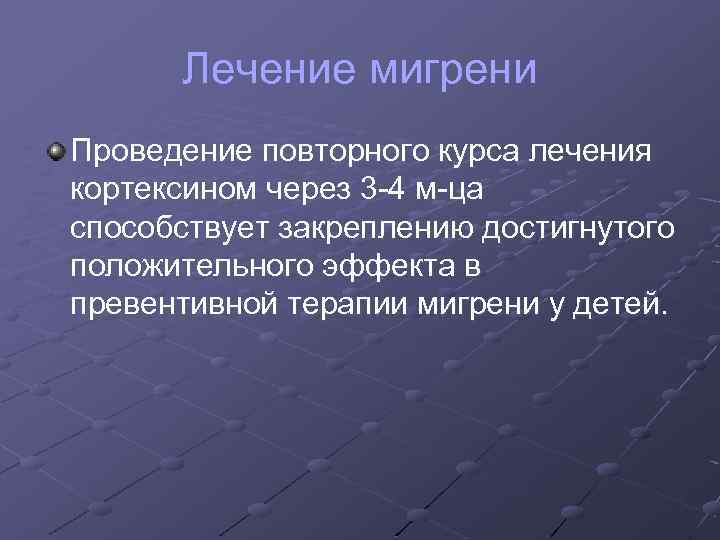 Лечение мигрени

Проведение повторного курса лечения кортексином через 3-4 м-ца способствует закреплению достигнутого положительного эффекта в превентивной терапии мигрени у детей.